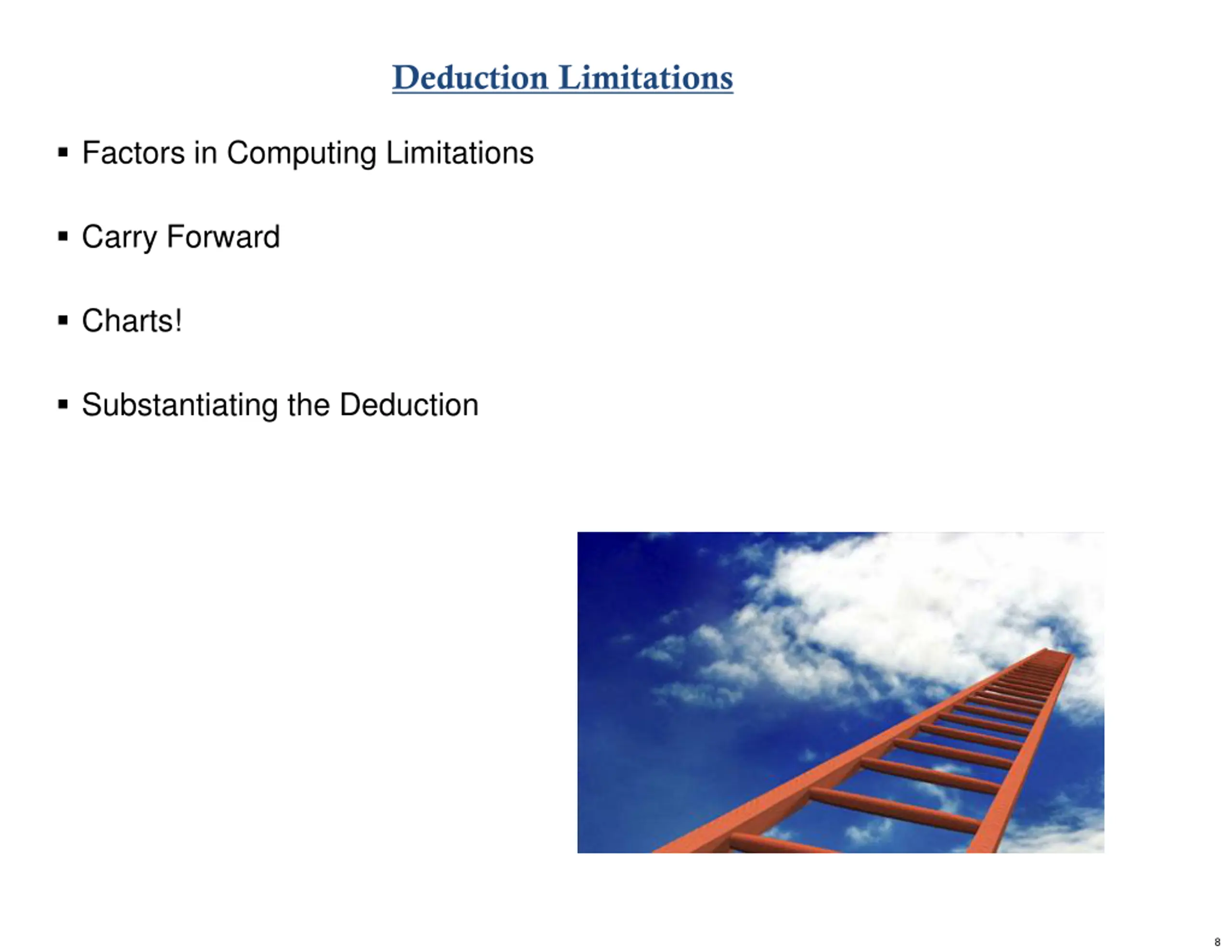 Deduction Limitations

▪ Factors in Computing Limitations

▪ Carry Forward

▪ Charts!

▪ Substantiating the Deduction

8